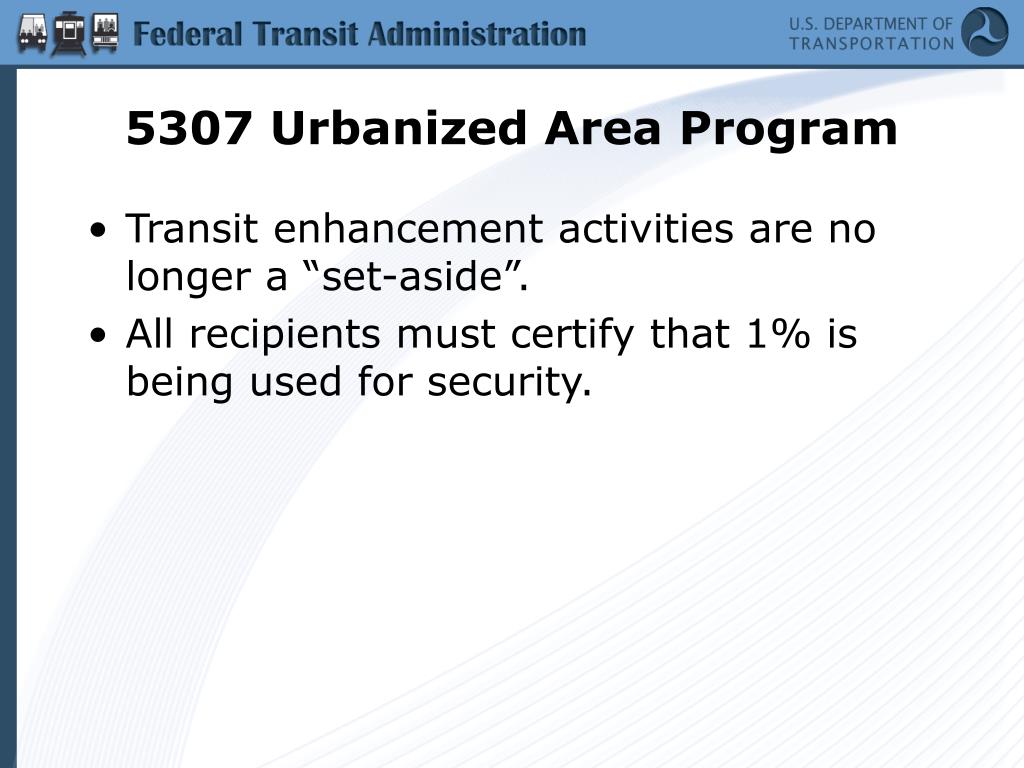 Federal Transit Administration

U.S. DEPARTMENT OF TRANSPORTATION

5307 Urbanized Area Program

• Transit enhancement activities are no longer a “set-aside”.

• All recipients must certify that 1% is being used for security.